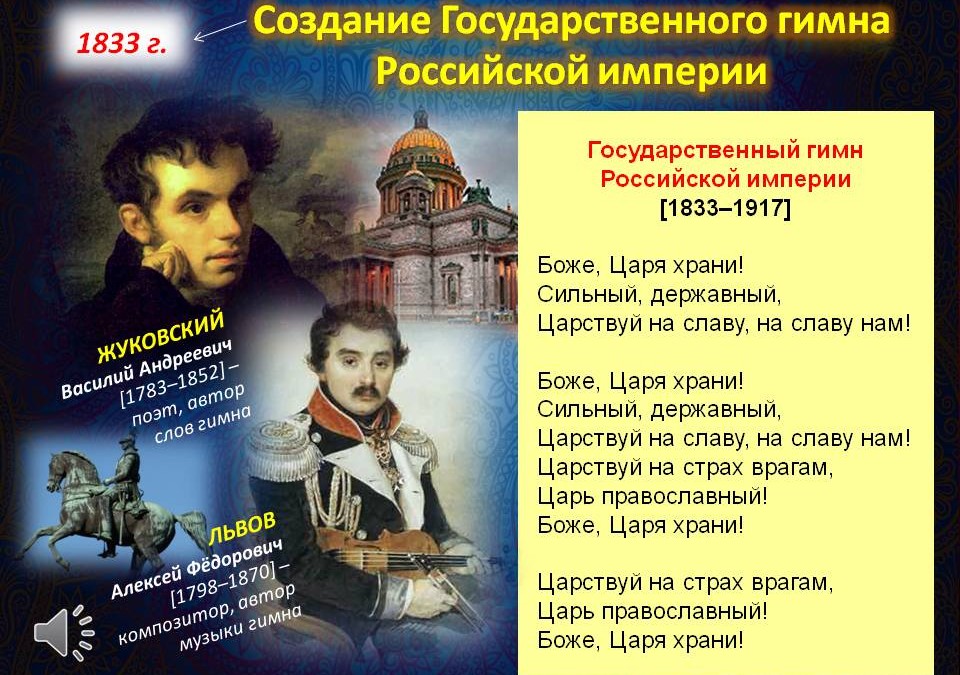 1833 г.

Создание Государственного гимна Российской империи

ЖУКОВСКИЙ
Василий Андреевич
[1783–1852] – поэт, автор слов гимна

ЛЬВОВ
Алексей Фёдорович
[1798–1870] – композитор, автор музыки гимна

Государственный гимн Российской империи
[1833–1917]

Боже, Царя храни!
Сильный, державный,
Царствуй на славу, на славу нам!

Боже, Царя храни!
Сильный, державный,
Царствуй на славу, на славу нам!
Царствуй на страх врагам,
Царь православный!
Боже, Царя храни!

Царствуй на страх врагам,
Царь православный!
Боже, Царя храни!